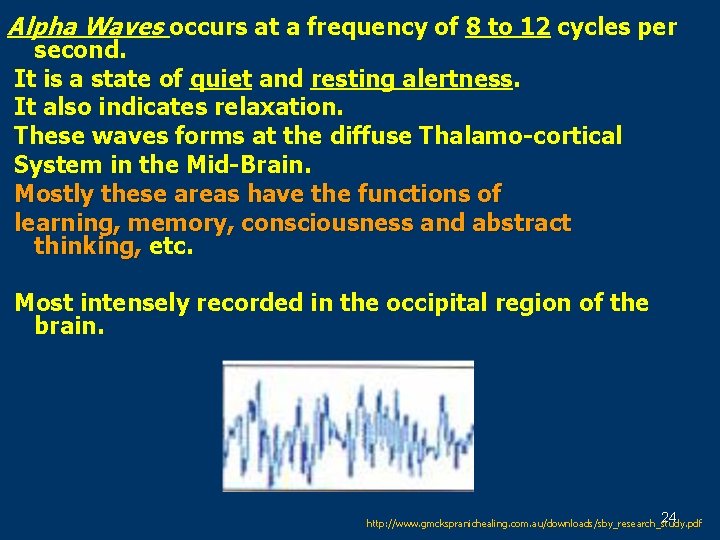 Alpha Waves occurs at a frequency of 8 to 12 cycles per second.

It is a state of quiet and resting alertness.

It also indicates relaxation.

These waves forms at the diffuse Thalamo-cortical System in the Mid-Brain.

Mostly these areas have the functions of learning, memory, consciousness and abstract thinking, etc.

Most intensely recorded in the occipital region of the brain.

24

http://www.gmckspranichealing.com.au/downloads/sby_research_study.pdf